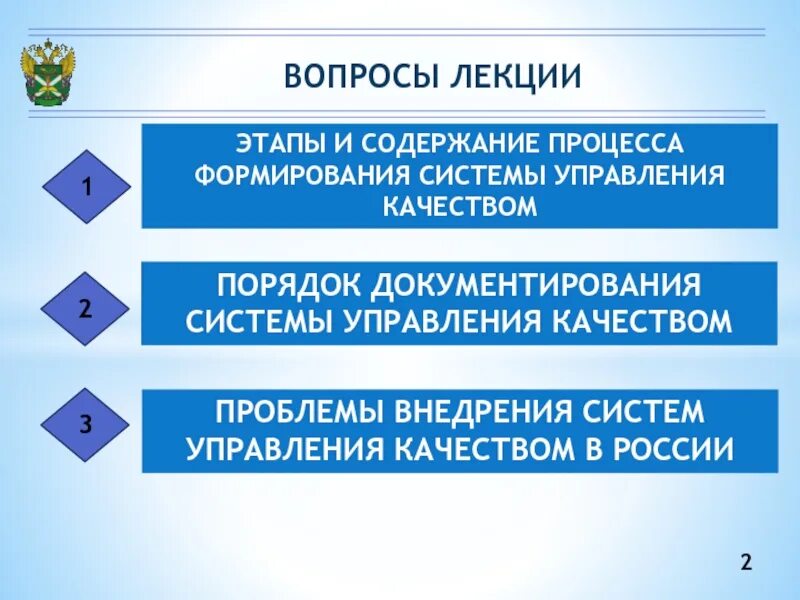 ВОПРОСЫ ЛЕКЦИИ

1

ЭТАПЫ И СОДЕРЖАНИЕ ПРОЦЕССА ФОРМИРОВАНИЯ СИСТЕМЫ УПРАВЛЕНИЯ КАЧЕСТВОМ

2

ПОРЯДОК ДОКУМЕНТИРОВАНИЯ СИСТЕМЫ УПРАВЛЕНИЯ КАЧЕСТВОМ

3

ПРОБЛЕМЫ ВНЕДРЕНИЯ СИСТЕМ УПРАВЛЕНИЯ КАЧЕСТВОМ В РОССИИ

2